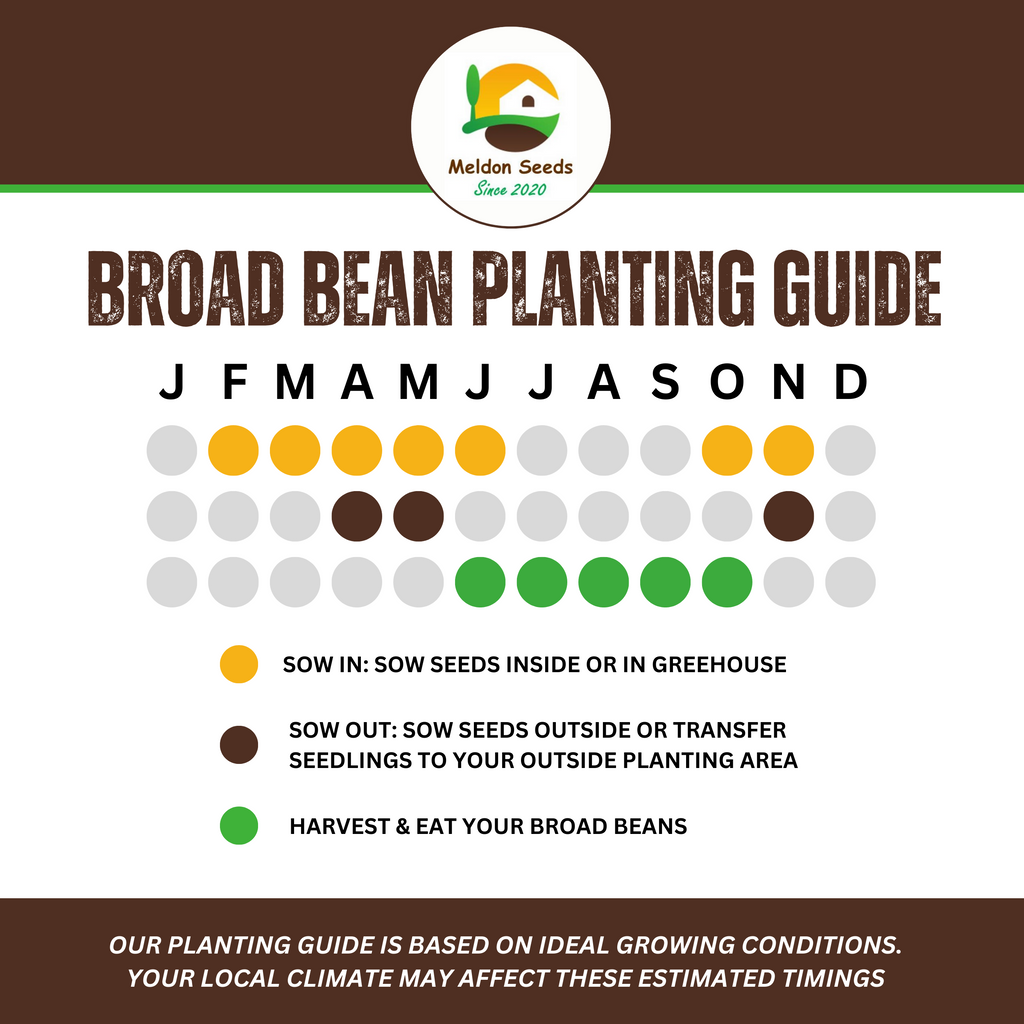 Meldon Seeds
Since 2020

BROAD BEAN PLANTING GUIDE

J F M A M J J A S O N D

SOW IN: SOW SEEDS INSIDE OR IN GREEHOUSE

SOW OUT: SOW SEEDS OUTSIDE OR TRANSFER SEEDLINGS TO YOUR OUTSIDE PLANTING AREA

HARVEST & EAT YOUR BROAD BEANS

OUR PLANTING GUIDE IS BASED ON IDEAL GROWING CONDITIONS. YOUR LOCAL CLIMATE MAY AFFECT THESE ESTIMATED TIMINGS